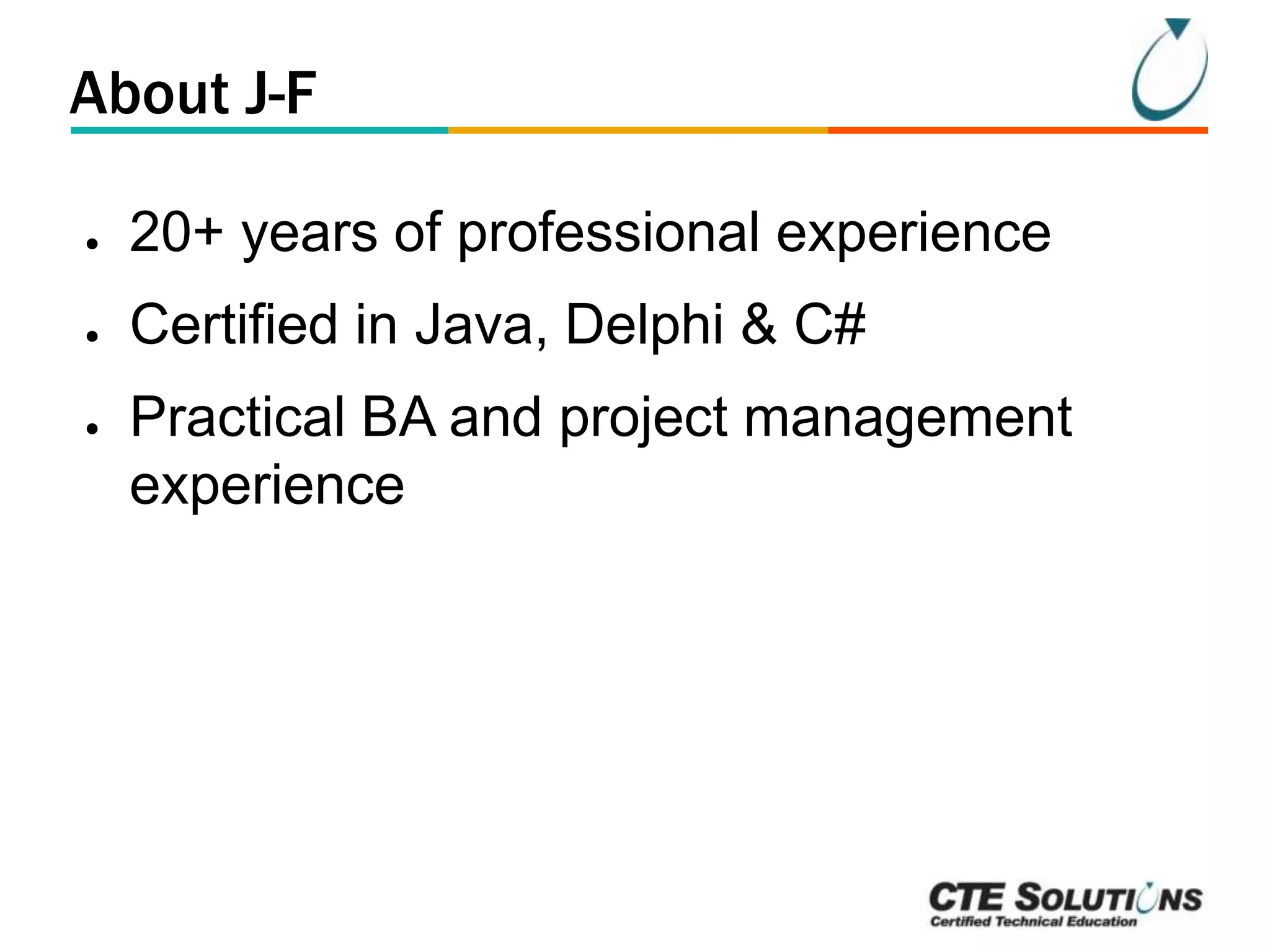 About J-F

- 20+ years of professional experience
- Certified in Java, Delphi & C#
- Practical BA and project management experience

CTE SOLUTIONS
Certified Technical Education